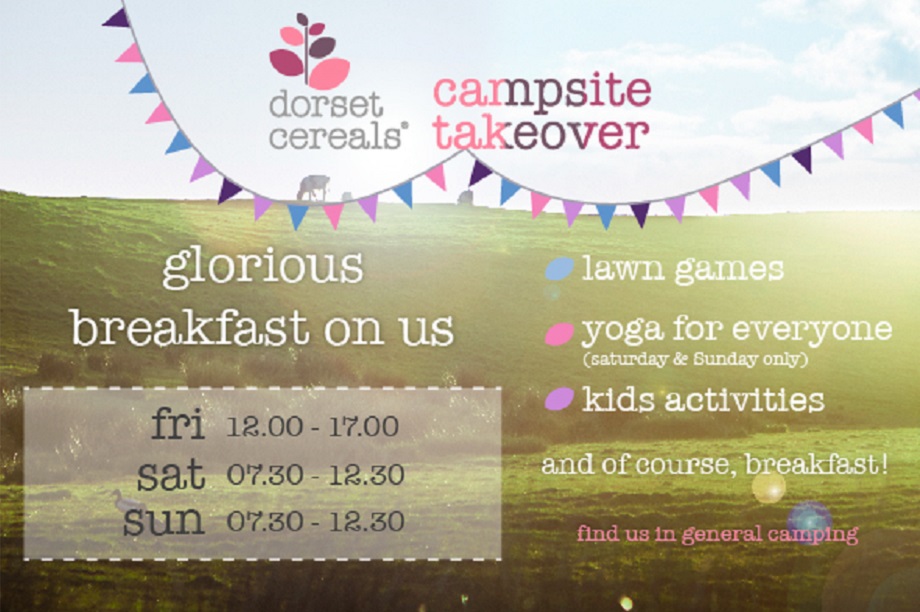 dorset cereals®

campsite takeover

glorious breakfast on us

fri 12.00 - 17.00
sat 07.30 - 12.30
sun 07.30 - 12.30

lawn games

yoga for everyone
(saturday & Sunday only)

kids activities

and of course, breakfast!

find us in general camping